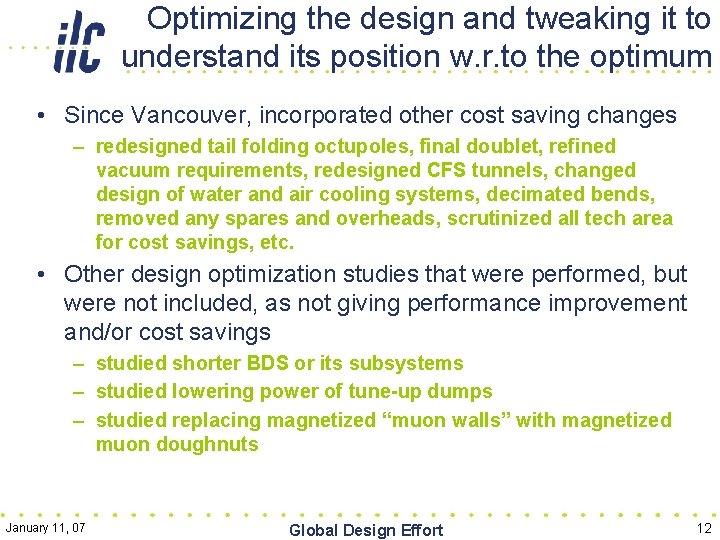 ilc

Optimizing the design and tweaking it to understand its position w.r.to the optimum

• Since Vancouver, incorporated other cost saving changes
– redesigned tail folding octupoles, final doublet, refined vacuum requirements, redesigned CFS tunnels, changed design of water and air cooling systems, decimated bends, removed any spares and overheads, scrutinized all tech area for cost savings, etc.

• Other design optimization studies that were performed, but were not included, as not giving performance improvement and/or cost savings
– studied shorter BDS or its subsystems
– studied lowering power of tune-up dumps
– studied replacing magnetized “muon walls” with magnetized muon doughnuts

January 11, 07
Global Design Effort
12